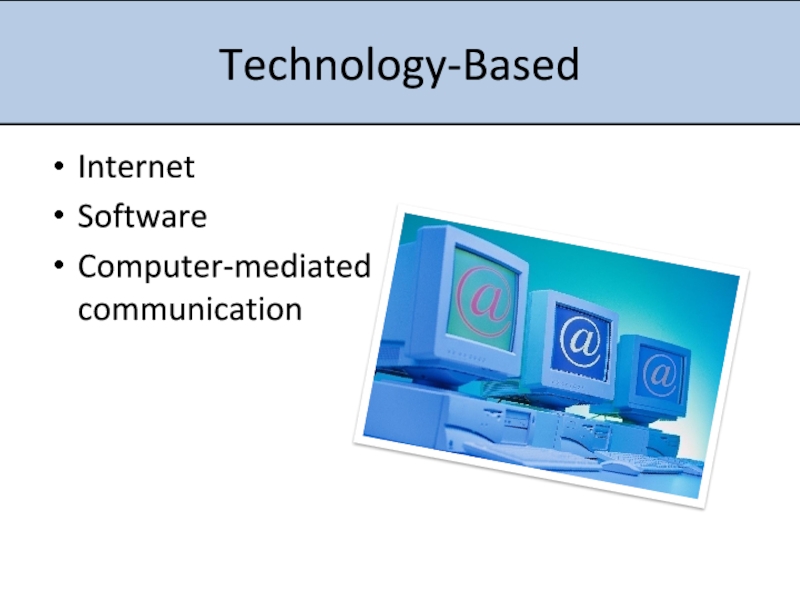 Technology-Based

• Internet
• Software
• Computer-mediated communication

@
@
@